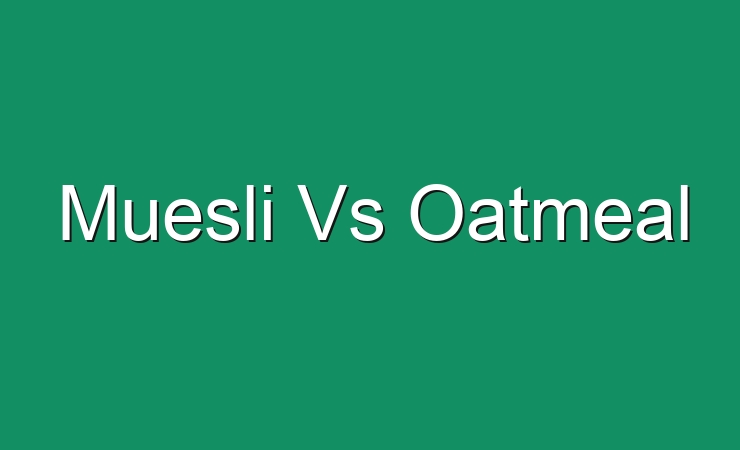 Muesli Vs Oatmeal